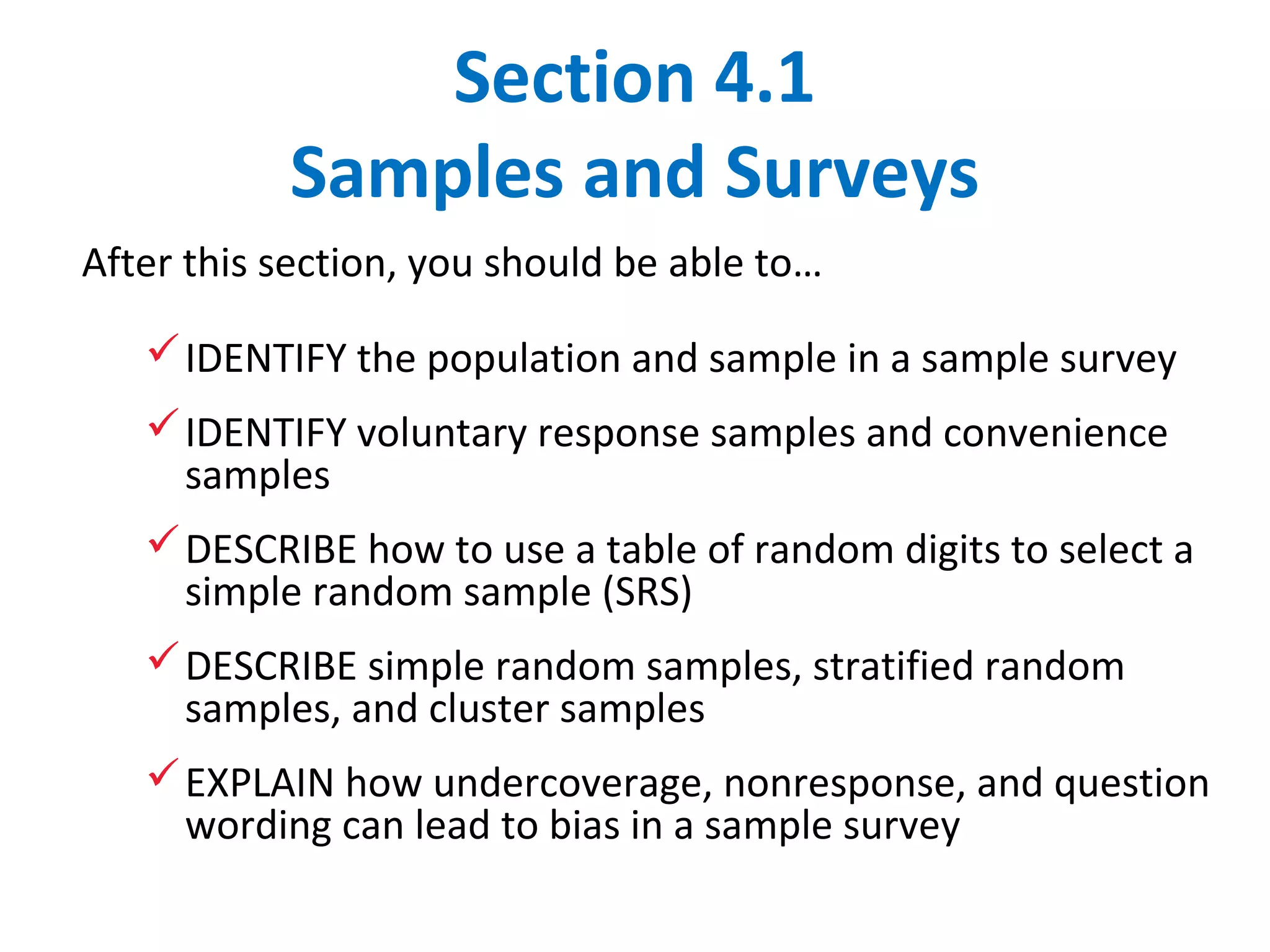 Section 4.1
Samples and Surveys

After this section, you should be able to…

✓ IDENTIFY the population and sample in a sample survey

✓ IDENTIFY voluntary response samples and convenience samples

✓ DESCRIBE how to use a table of random digits to select a simple random sample (SRS)

✓ DESCRIBE simple random samples, stratified random samples, and cluster samples

✓ EXPLAIN how undercoverage, nonresponse, and question wording can lead to bias in a sample survey